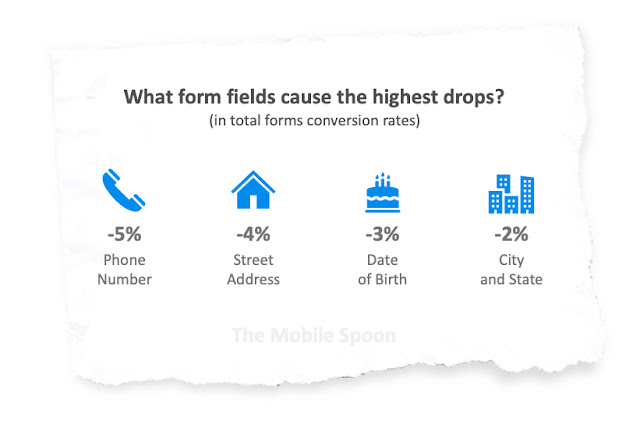 What form fields cause the highest drops?
(in total forms conversion rates)

-5%
Phone Number

-4%
Street Address

-3%
Date of Birth

-2%
City and State

The Mobile Spoon